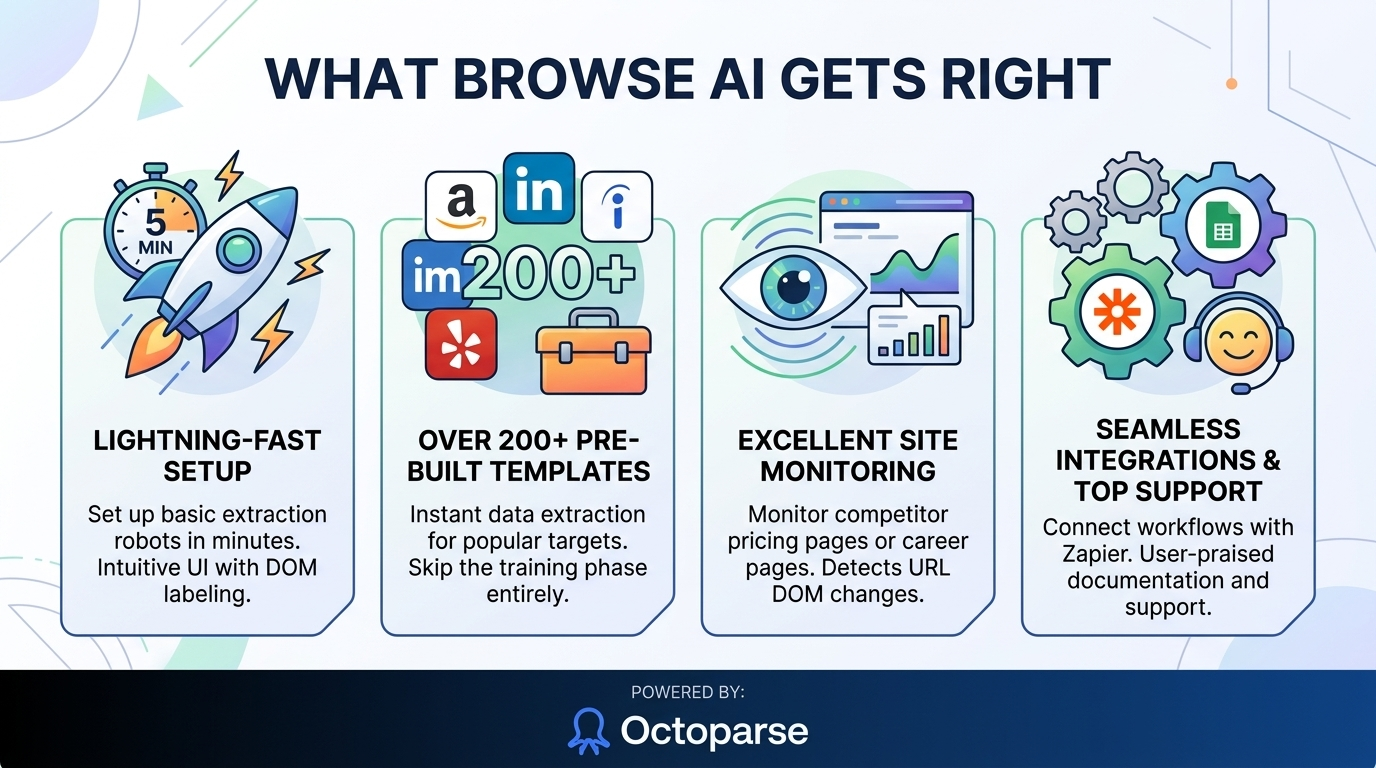 WHAT BROWSE AI GETS RIGHT

5 MIN

LIGHTNING-FAST SETUP

Set up basic extraction robots in minutes. Intuitive UI with DOM labeling.

a

in

i

im

200+

OVER 200+ PRE-BUILT TEMPLATES

Instant data extraction for popular targets. Skip the training phase entirely.

EXCELLENT SITE MONITORING

Monitor competitor pricing pages or career pages. Detects URL DOM changes.

SEAMLESS INTEGRATIONS & TOP SUPPORT

Connect workflows with Zapier. User-praised documentation and support.

POWERED BY:

Octoparse